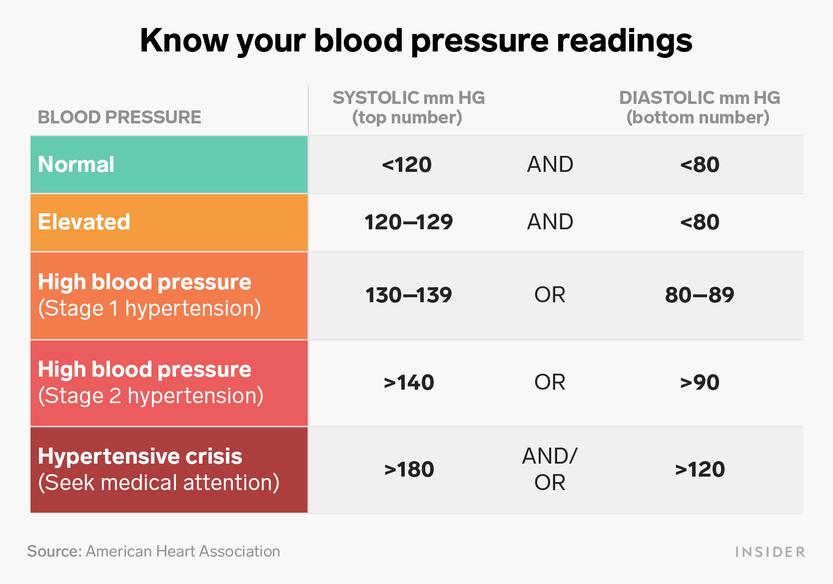 Know your blood pressure readings

| BLOOD PRESSURE | SYSTOLIC mm HG (top number) | | DIASTOLIC mm HG (bottom number) |
|---|---|---|---|
| Normal | <120 | AND | <80 |
| Elevated | 120–129 | AND | <80 |
| High blood pressure (Stage 1 hypertension) | 130–139 | OR | 80–89 |
| High blood pressure (Stage 2 hypertension) | >140 | OR | >90 |
| Hypertensive crisis (Seek medical attention) | >180 | AND/ OR | >120 |

Source: American Heart Association

INSIDER